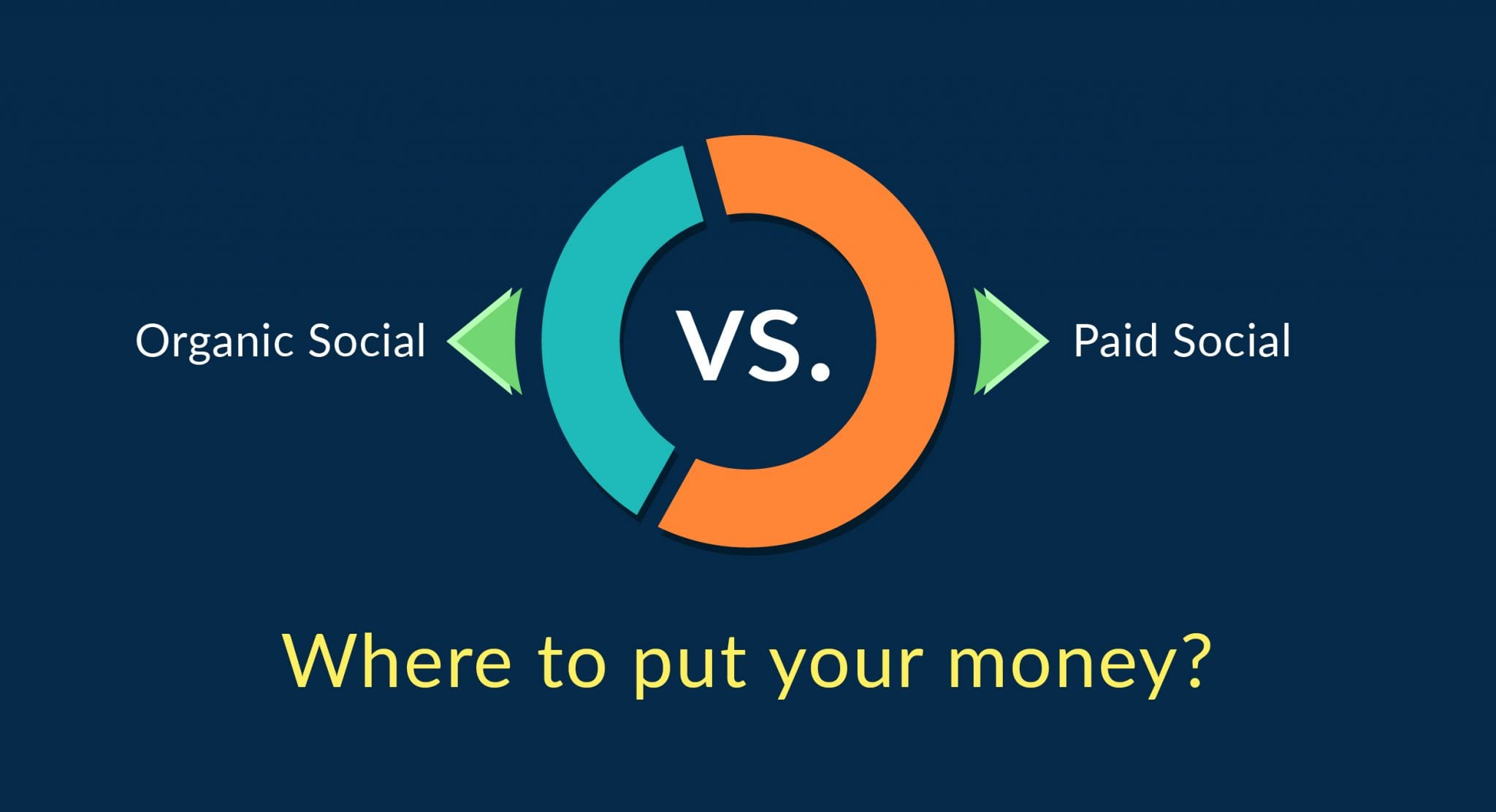 Organic Social

VS.

Paid Social

Where to put your money?